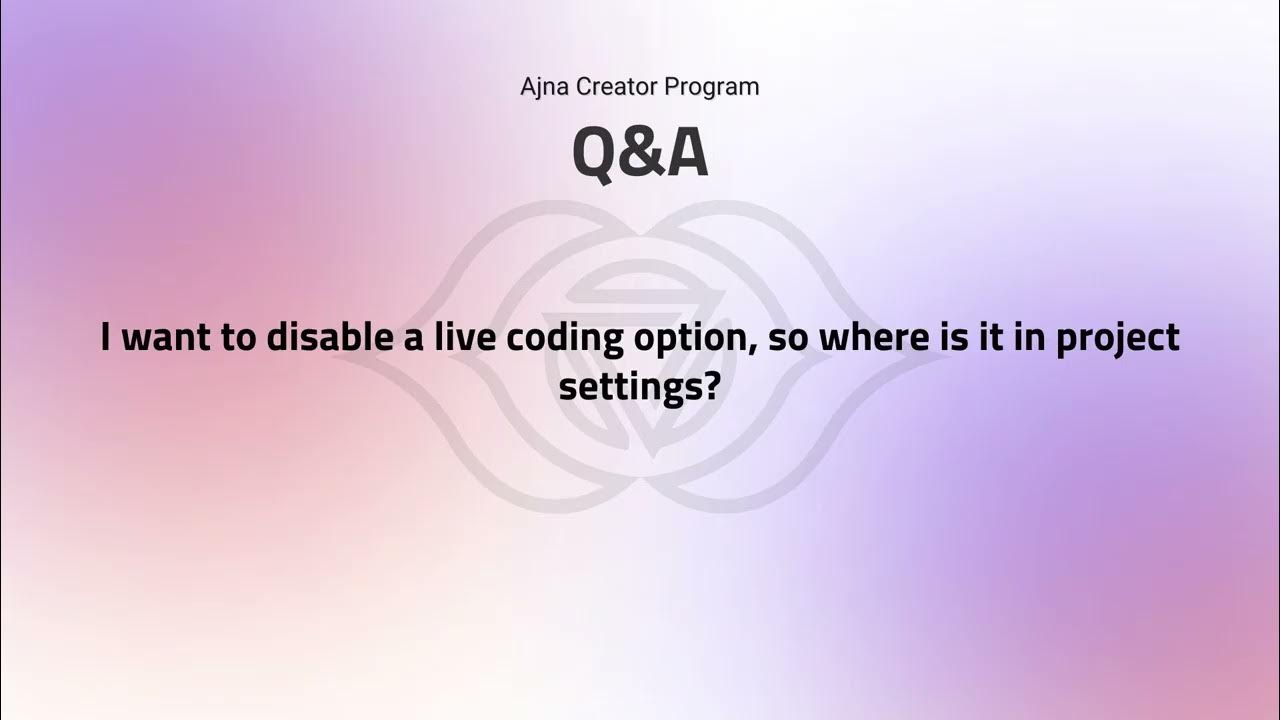 Ajna Creator Program

Q&A

I want to disable a live coding option, so where is it in project settings?